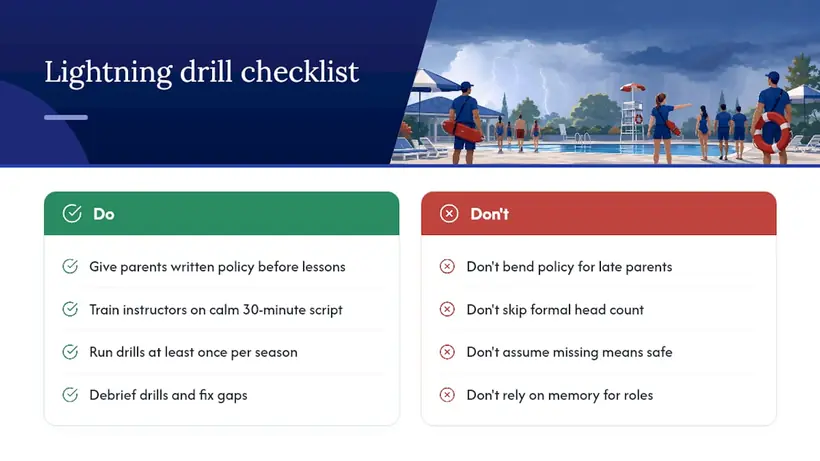 Lightning drill checklist

Do

Give parents written policy before lessons

Train instructors on calm 30-minute script

Run drills at least once per season

Debrief drills and fix gaps

Don't

Don't bend policy for late parents

Don't skip formal head count

Don't assume missing means safe

Don't rely on memory for roles